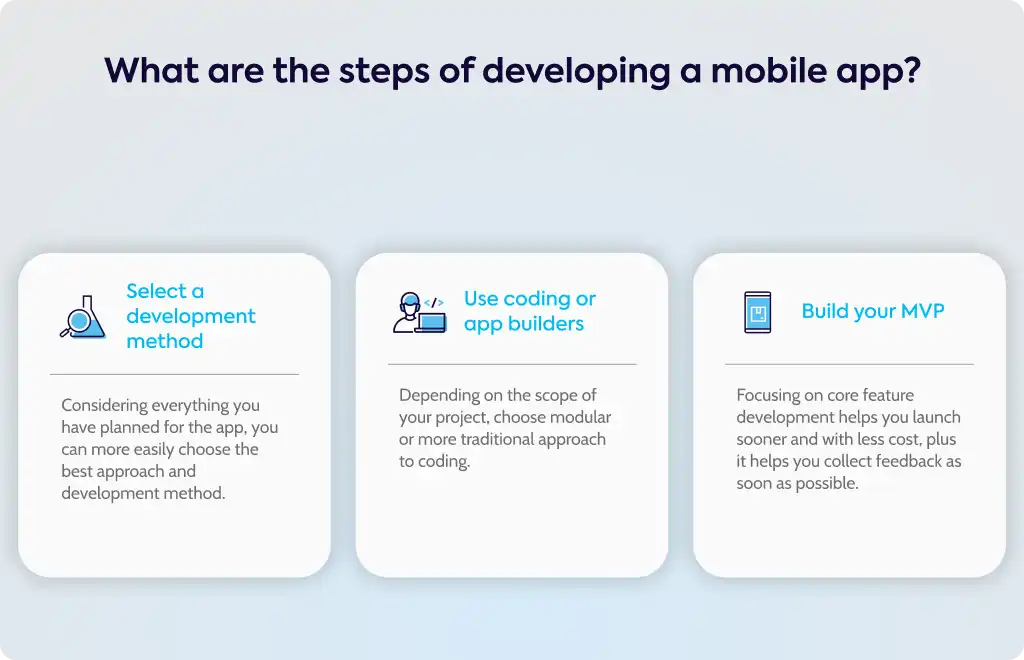 What are the steps of developing a mobile app?

Select a development method

Considering everything you have planned for the app, you can more easily choose the best approach and development method.

Use coding or app builders

Depending on the scope of your project, choose modular or more traditional approach to coding.

Build your MVP

Focusing on core feature development helps you launch sooner and with less cost, plus it helps you collect feedback as soon as possible.